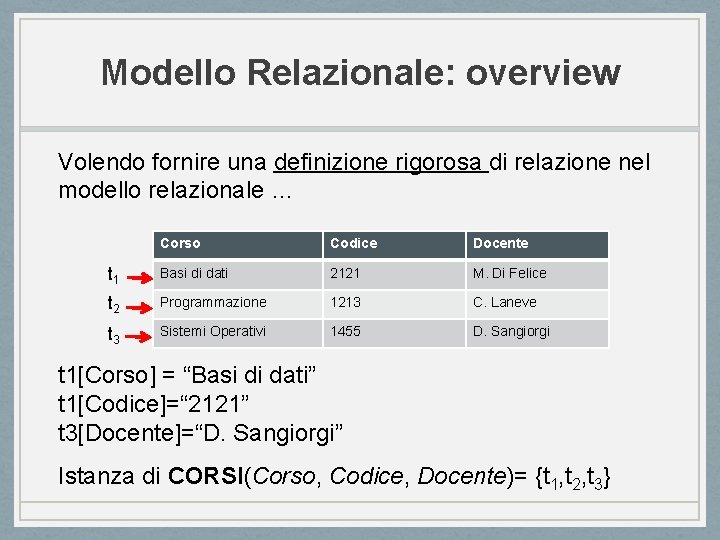 Modello Relazionale: overview

Volendo fornire una definizione rigorosa di relazione nel modello relazionale ...

| | Corso | Codice | Docente |
|---|---|---|---|
| $t_1$ | Basi di dati | 2121 | M. Di Felice |
| $t_2$ | Programmazione | 1213 | C. Laneve |
| $t_3$ | Sistemi Operativi | 1455 | D. Sangiorgi |

t1[Corso] = “Basi di dati”
t1[Codice]=“2121”
t3[Docente]=“D. Sangiorgi”

Istanza di CORSI(Corso, Codice, Docente)= {$t_1$,$t_2$,$t_3$}